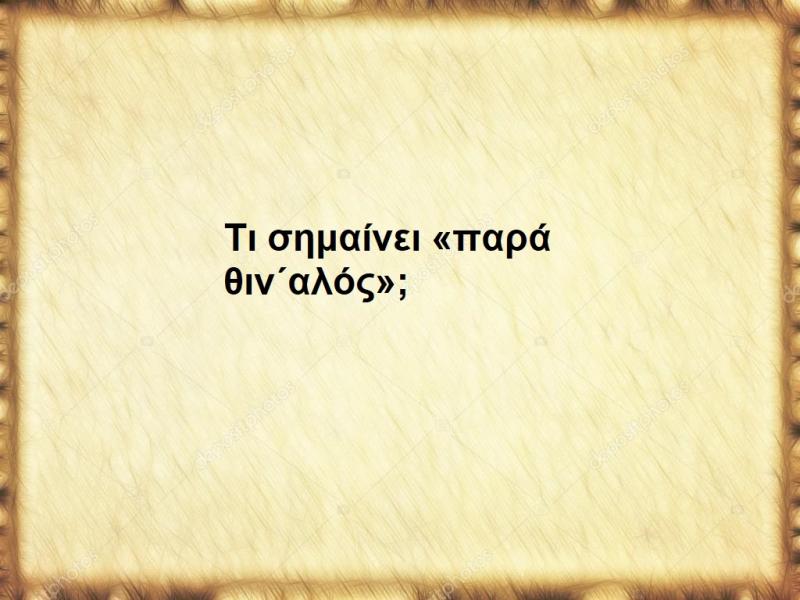 Τι σημαίνει «παρά θιν΄αλός»;